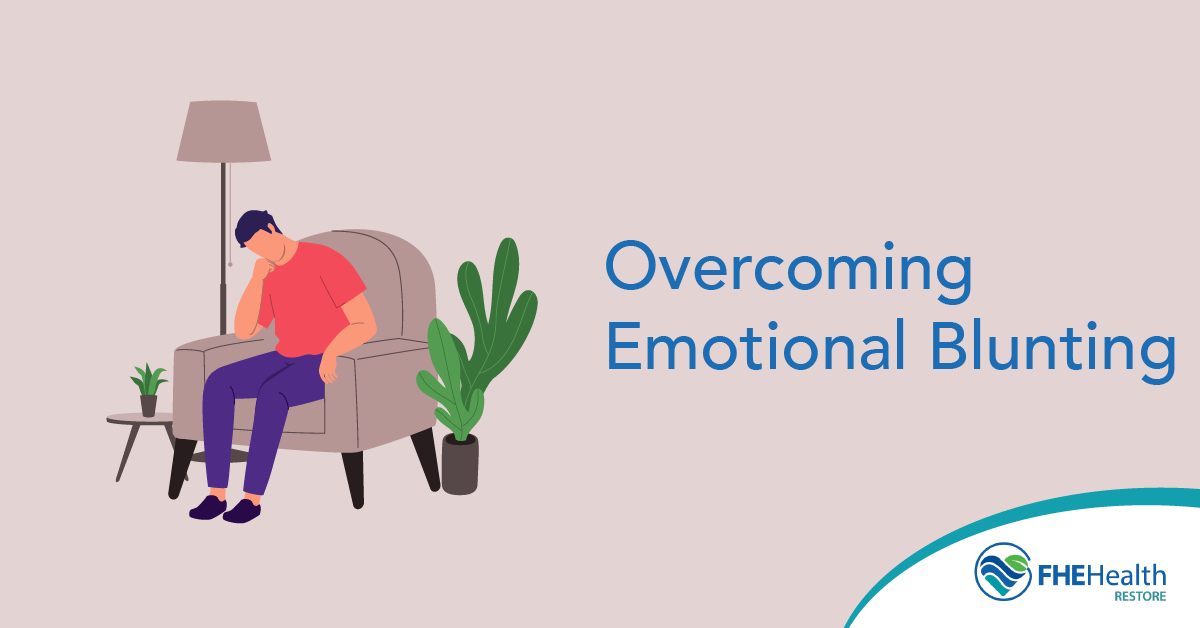 Overcoming Emotional Blunting

FHEHealth
RESTORE